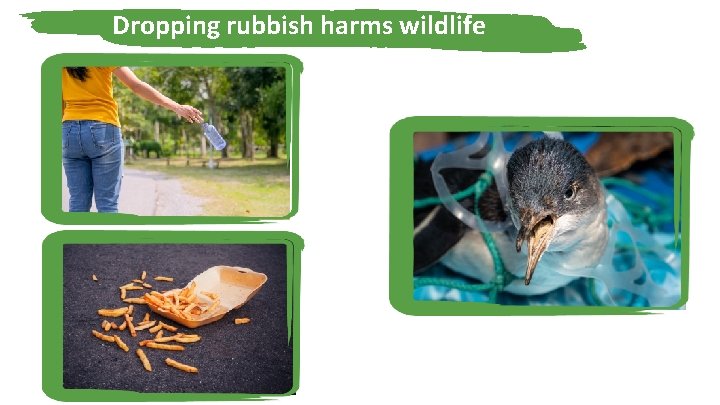 Dropping rubbish harms wildlife